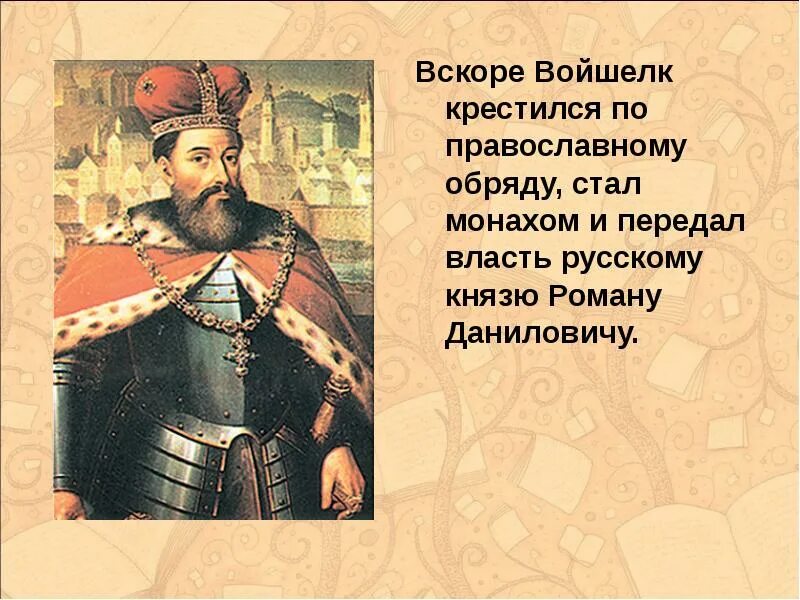 Вскоре Войшелк крестился по православному обряду, стал монахом и передал власть русскому князю Роману Даниловичу.